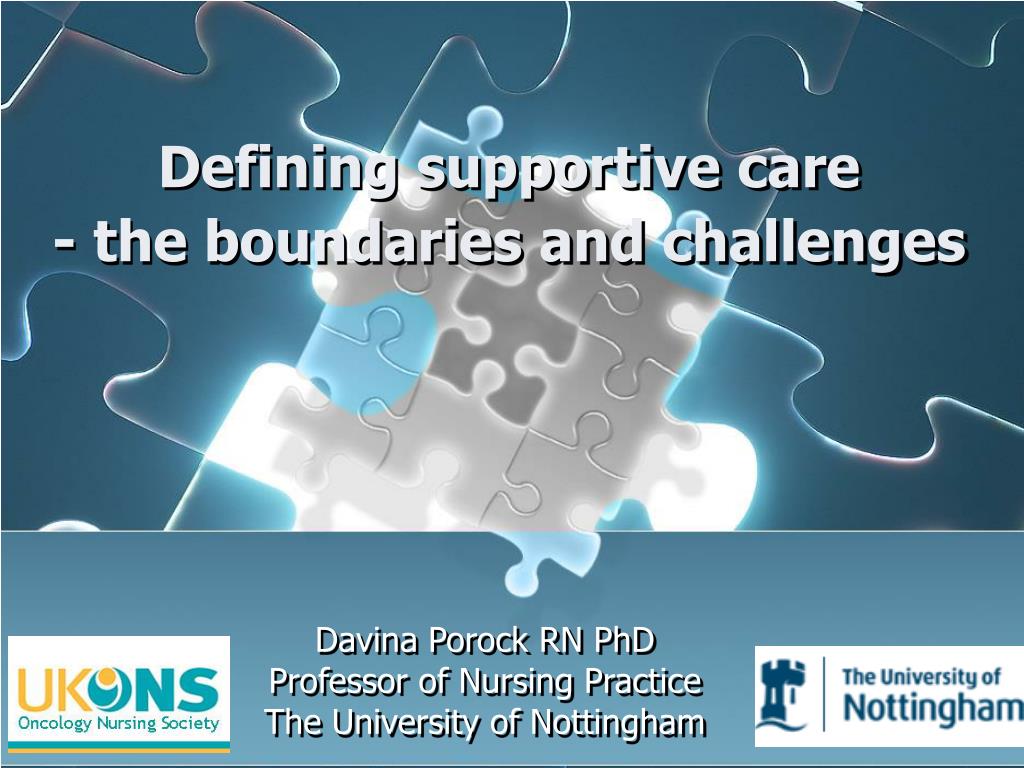 Defining supportive care
- the boundaries and challenges

UKONS
Oncology Nursing Society

Davina Porock RN PhD
Professor of Nursing Practice
The University of Nottingham

The University of
Nottingham